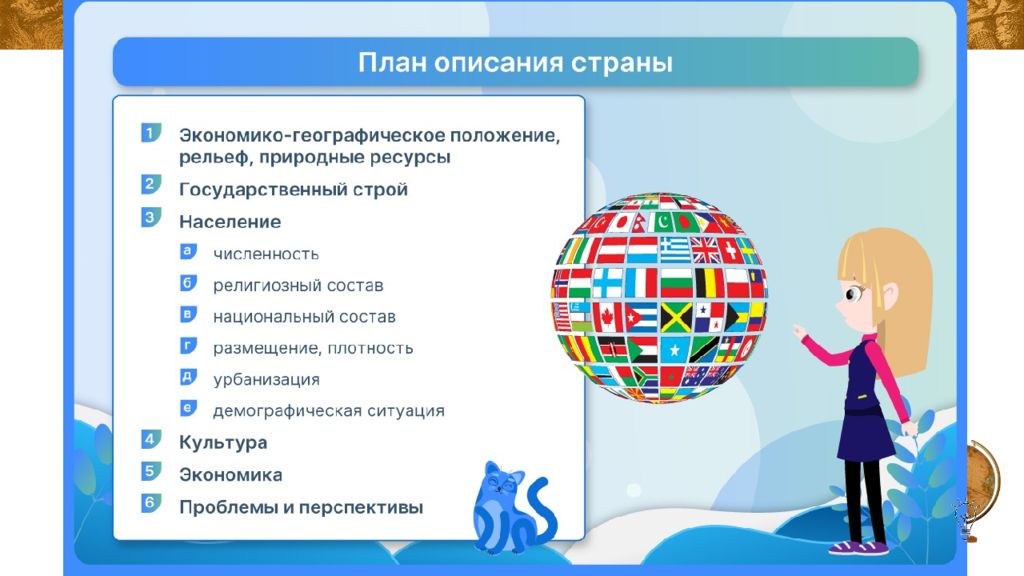 План описания страны

1 Экономико-географическое положение, рельеф, природные ресурсы
2 Государственный строй
3 Население
а численность
б религиозный состав
в национальный состав
г размещение, плотность
д урбанизация
е демографическая ситуация
4 Культура
5 Экономика
6 Проблемы и перспективы